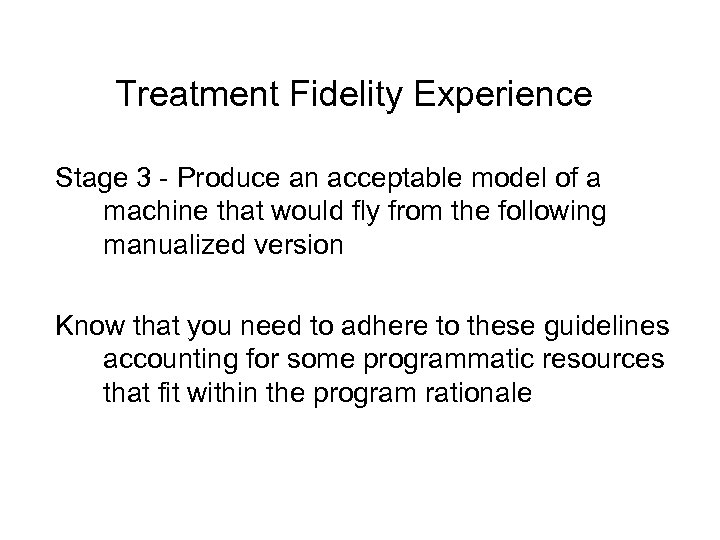 Treatment Fidelity Experience

Stage 3 - Produce an acceptable model of a machine that would fly from the following manualized version

Know that you need to adhere to these guidelines accounting for some programmatic resources that fit within the program rationale